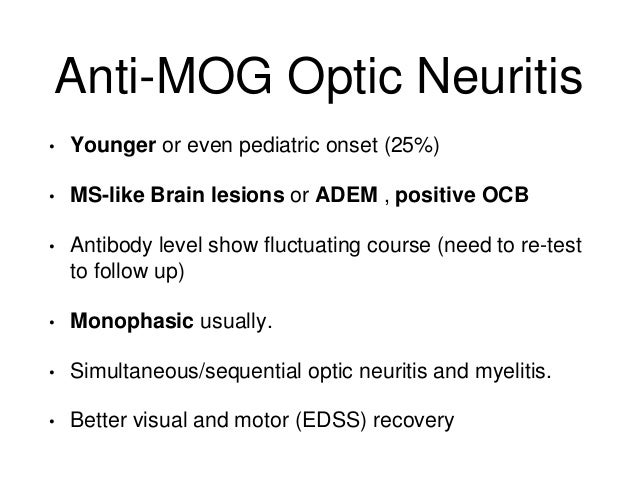 Anti-MOG Optic Neuritis

• Younger or even pediatric onset (25%)

• MS-like Brain lesions or ADEM , positive OCB

• Antibody level show fluctuating course (need to re-test to follow up)

• Monophasic usually.

• Simultaneous/sequential optic neuritis and myelitis.

• Better visual and motor (EDSS) recovery